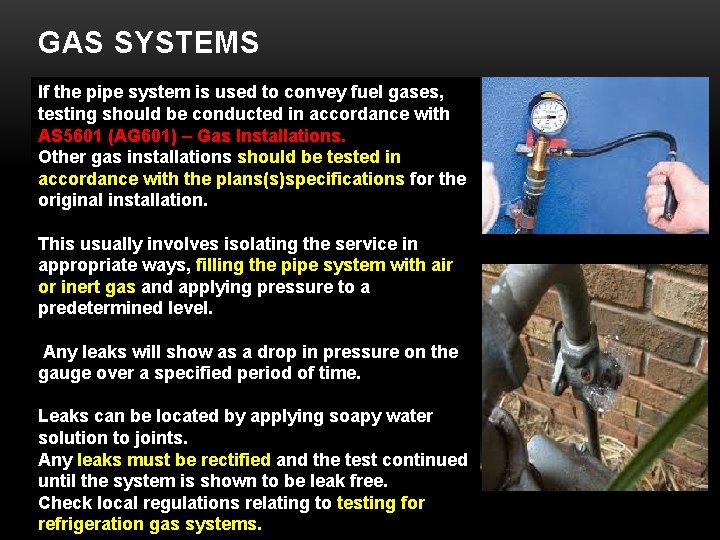 GAS SYSTEMS

If the pipe system is used to convey fuel gases, testing should be conducted in accordance with AS5601 (AG601) – Gas Installations.
Other gas installations should be tested in accordance with the plans(s)specifications for the original installation.

This usually involves isolating the service in appropriate ways, filling the pipe system with air or inert gas and applying pressure to a predetermined level.

Any leaks will show as a drop in pressure on the gauge over a specified period of time.

Leaks can be located by applying soapy water solution to joints.
Any leaks must be rectified and the test continued until the system is shown to be leak free.
Check local regulations relating to testing for refrigeration gas systems.